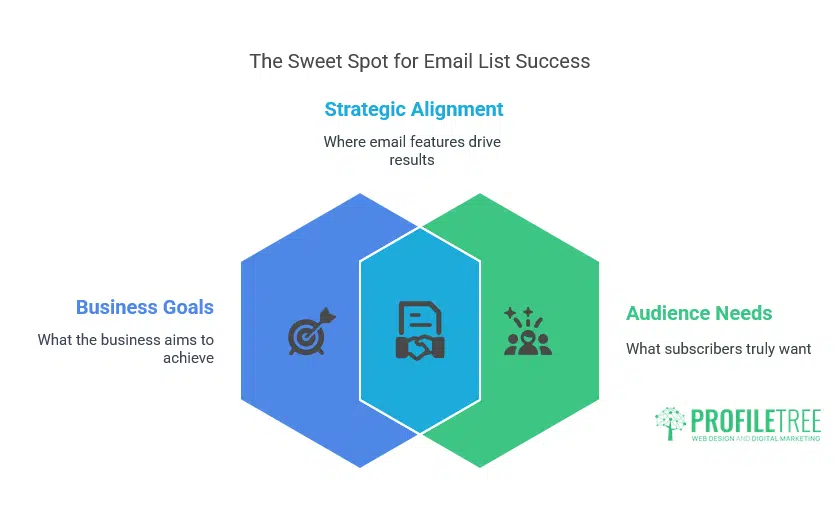 The Sweet Spot for Email List Success

Strategic Alignment

Where email features drive results

Business Goals

What the business aims to achieve

Audience Needs

What subscribers truly want

PROFILETREE
WEB DESIGN AND DIGITAL MARKETING